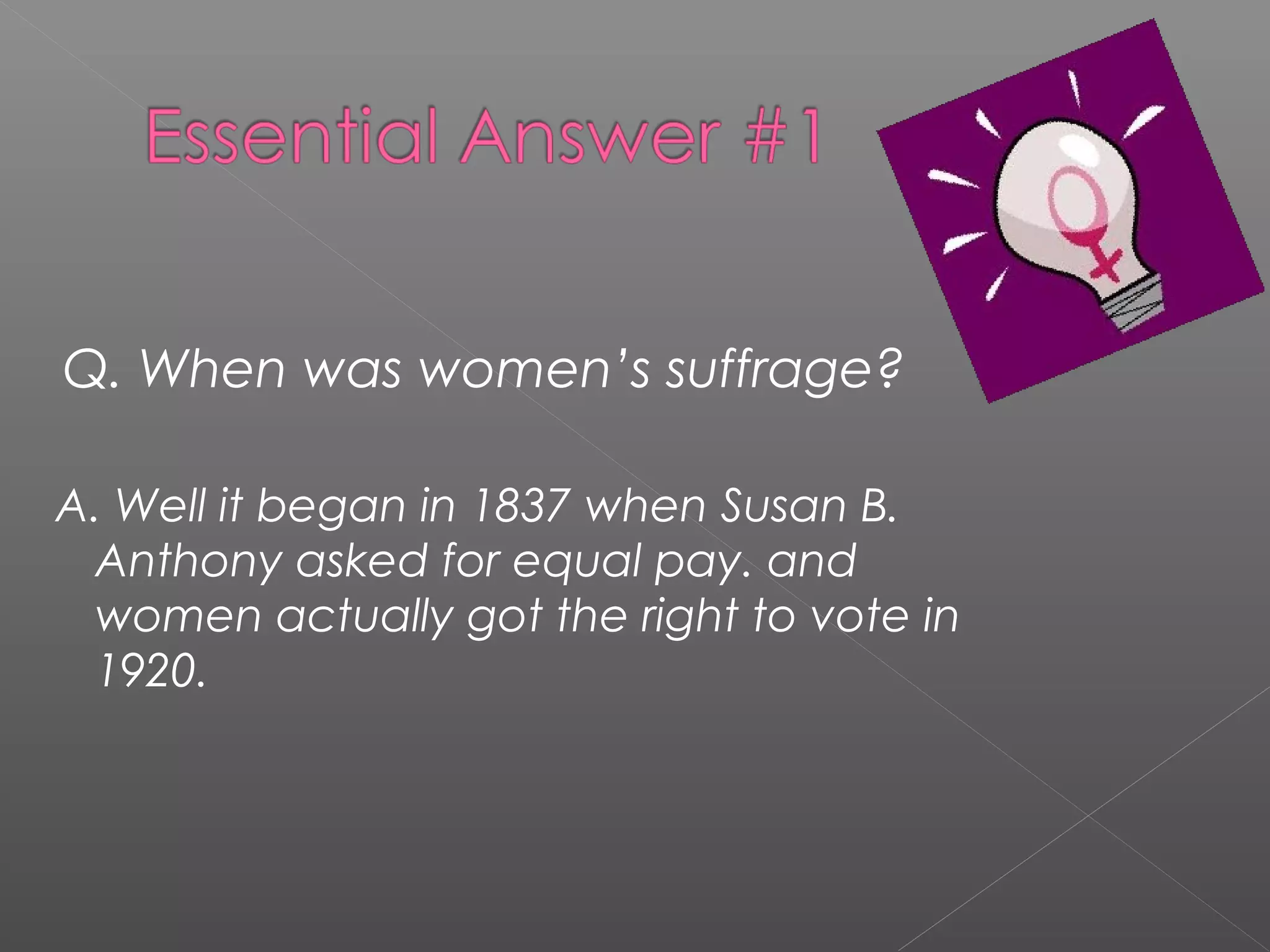 Essential Answer #1

Q. When was women's suffrage?

A. Well it began in 1837 when Susan B. Anthony asked for equal pay. and women actually got the right to vote in 1920.